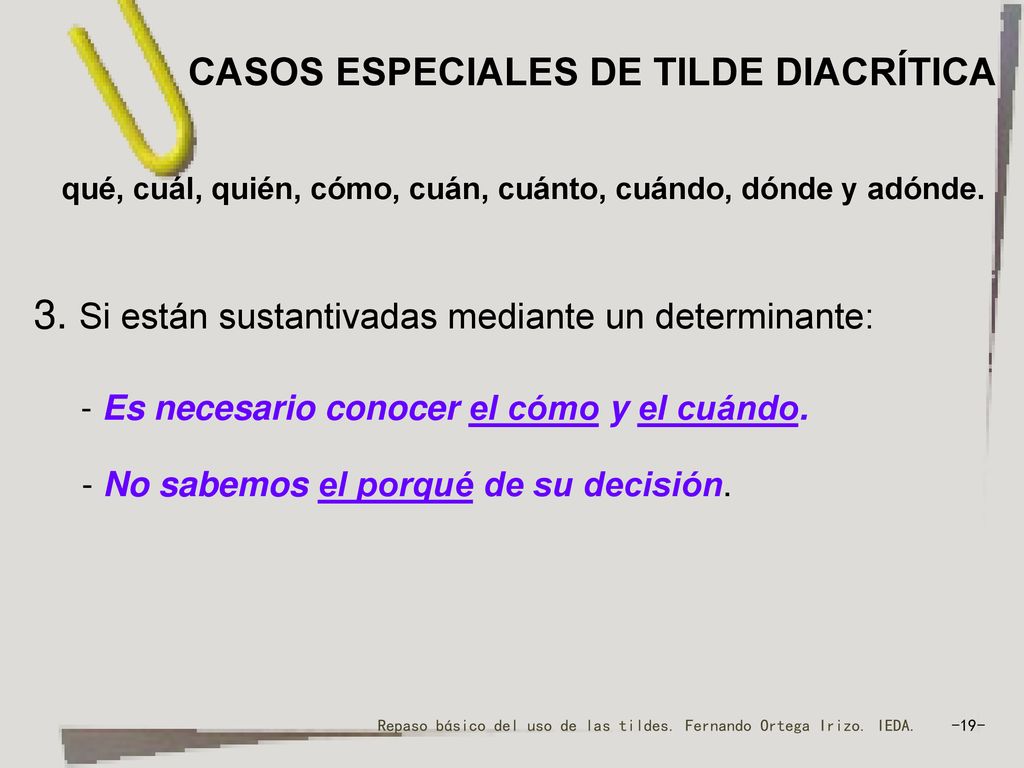 CASOS ESPECIALES DE TILDE DIACRÍTICA

qué, cuál, quién, cómo, cuán, cuánto, cuándo, dónde y adónde.

3. Si están sustantivadas mediante un determinante:

- Es necesario conocer el cómo y el cuándo.

- No sabemos el porqué de su decisión.

Repaso básico del uso de las tildes. Fernando Ortega Irizo. IEDA. -19-